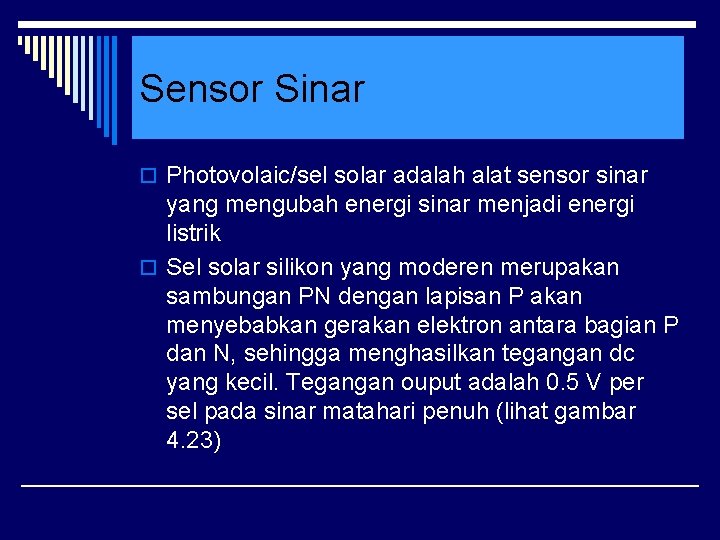 Sensor Sinar

Photovolaic/sel solar adalah alat sensor sinar yang mengubah energi sinar menjadi energi listrik

Sel solar silikon yang moderen merupakan sambungan PN dengan lapisan P akan menyebabkan gerakan elektron antara bagian P dan N, sehingga menghasilkan tegangan dc yang kecil. Tegangan ouput adalah 0.5 V per sel pada sinar matahari penuh (lihat gambar 4.23)